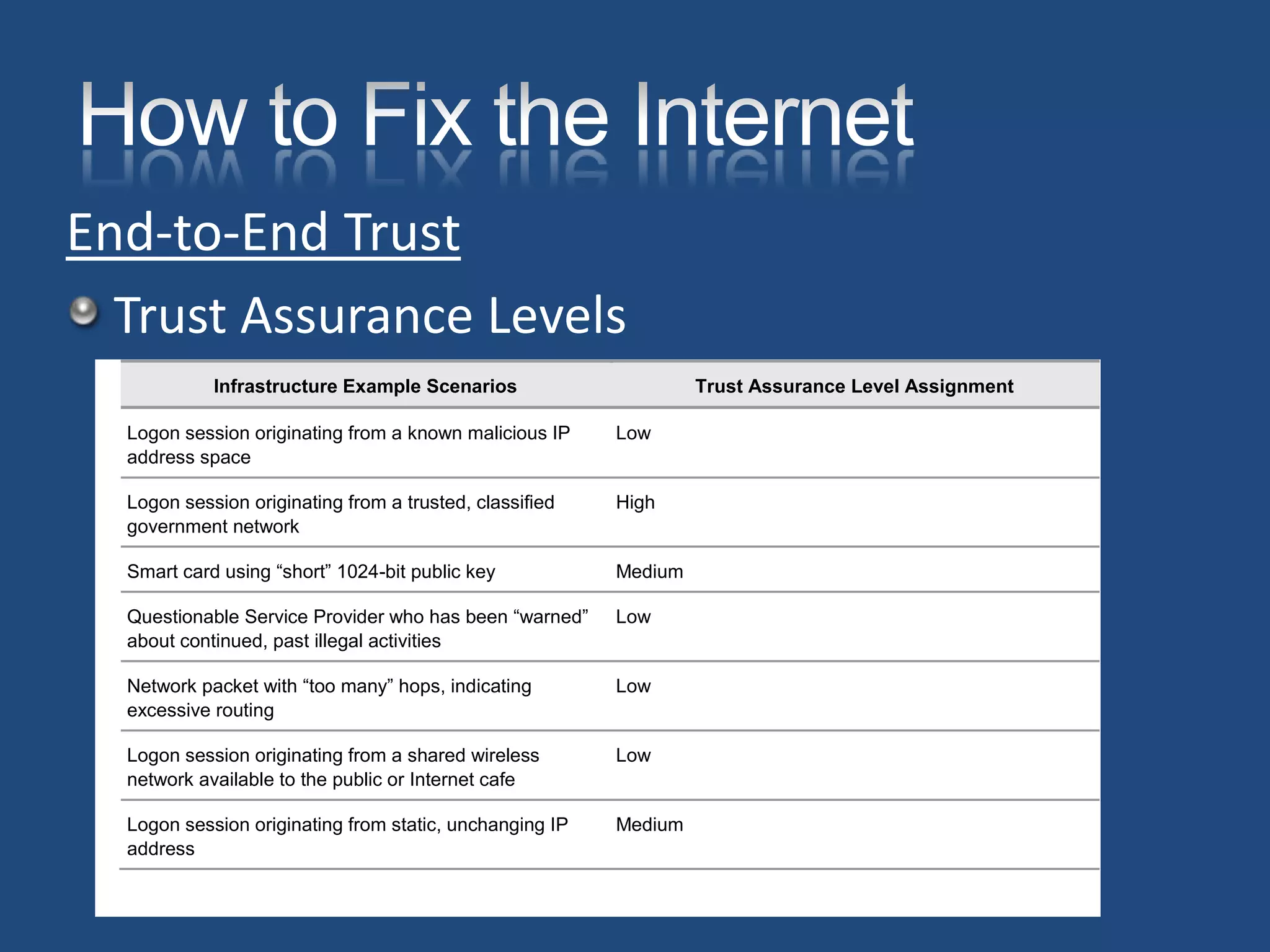 How to Fix the Internet

End-to-End Trust

Trust Assurance Levels

| Infrastructure Example Scenarios | Trust Assurance Level Assignment |
|---|---|
| Logon session originating from a known malicious IP address space | Low |
| Logon session originating from a trusted, classified government network | High |
| Smart card using “short” 1024-bit public key | Medium |
| Questionable Service Provider who has been “warned” about continued, past illegal activities | Low |
| Network packet with “too many” hops, indicating excessive routing | Low |
| Logon session originating from a shared wireless network available to the public or Internet cafe | Low |
| Logon session originating from static, unchanging IP address | Medium |